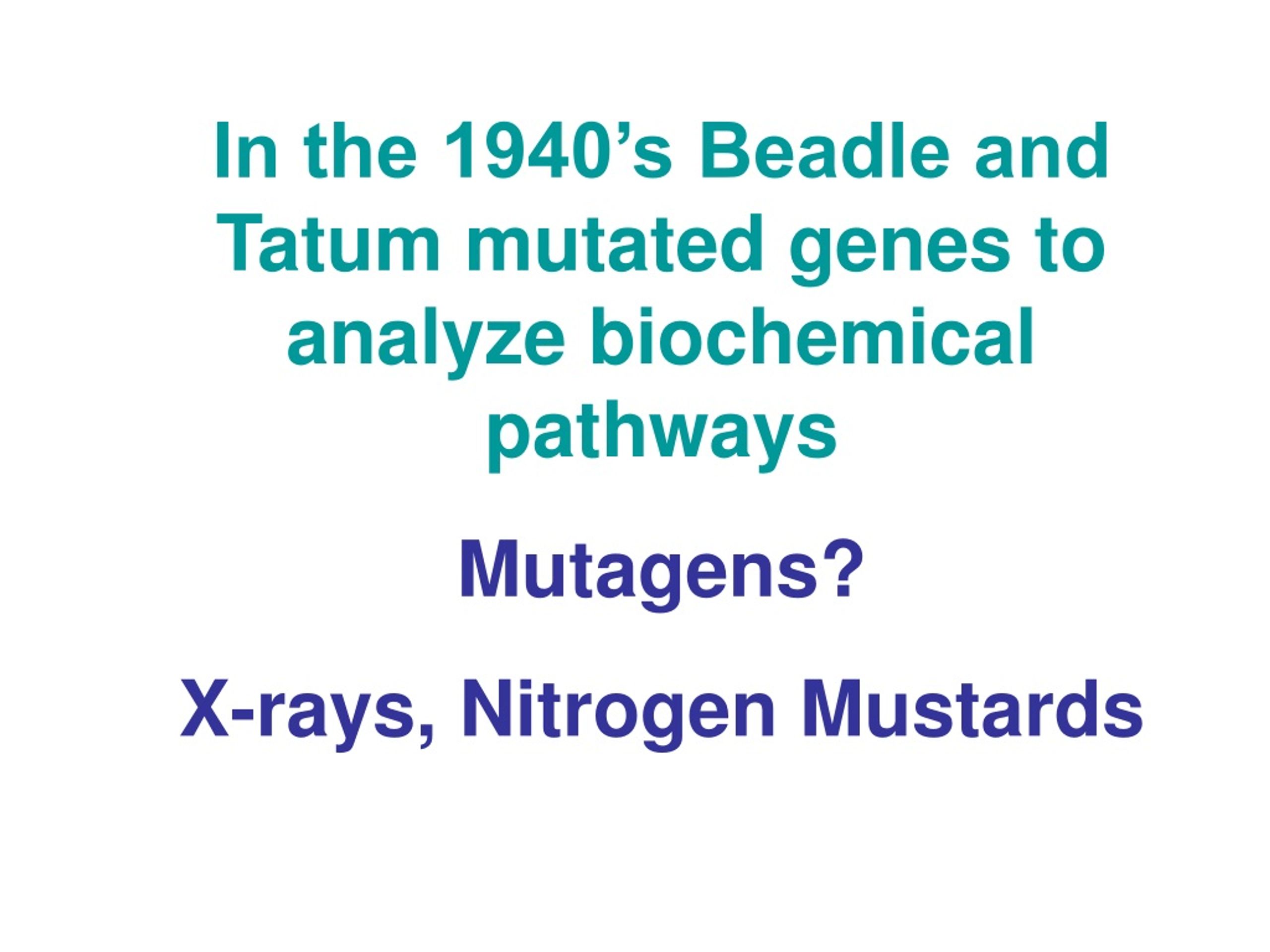 In the 1940’s Beadle and Tatum mutated genes to analyze biochemical pathways

Mutagens?

X-rays, Nitrogen Mustards